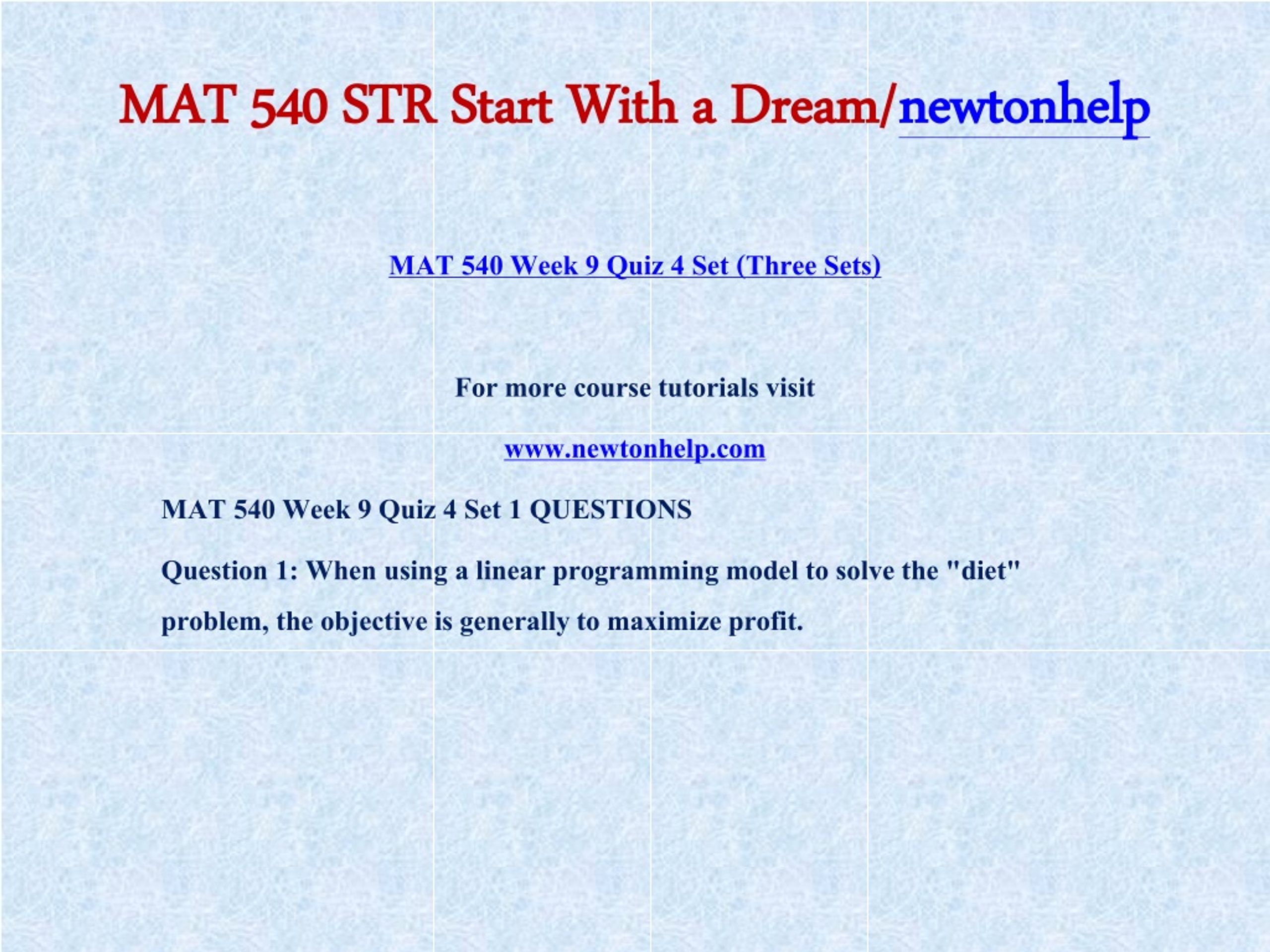 MAT 540 STR Start With a Dream/newtonhelp

MAT 540 Week 9 Quiz 4 Set (Three Sets)

For more course tutorials visit

www.newtonhelp.com

MAT 540 Week 9 Quiz 4 Set 1 QUESTIONS

Question 1: When using a linear programming model to solve the "diet" problem, the objective is generally to maximize profit.